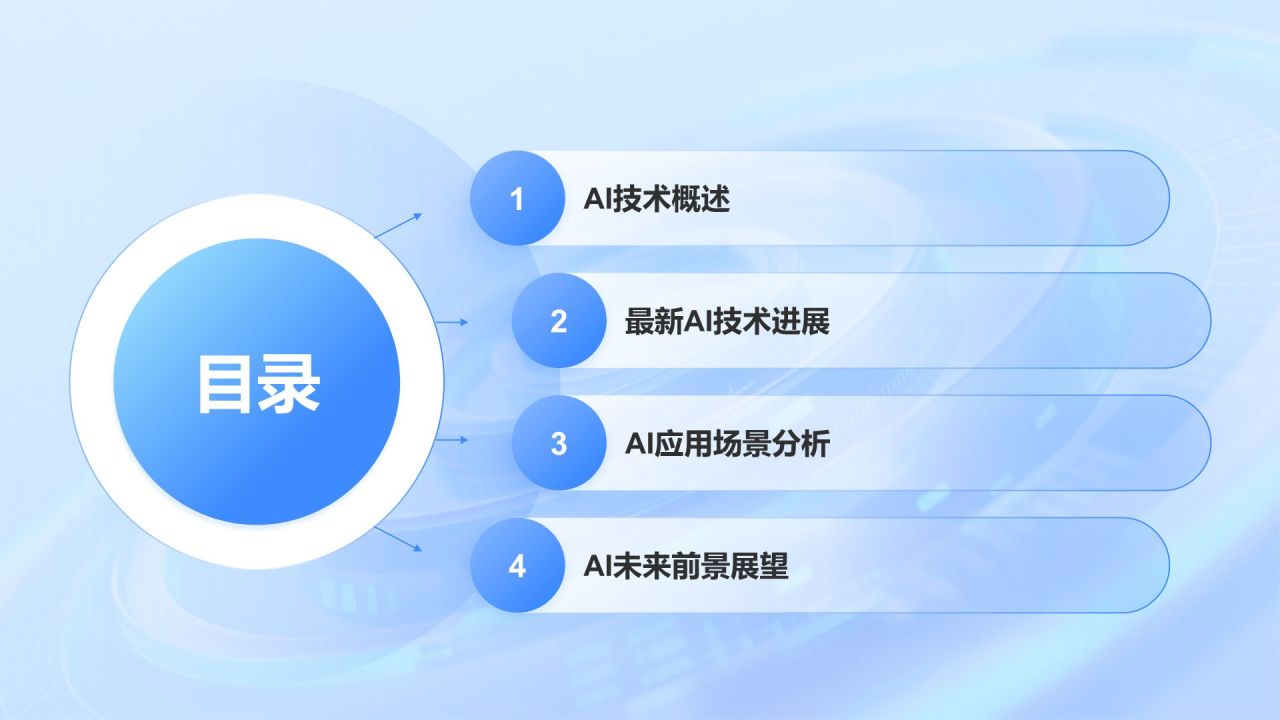 目录

1 AI技术概述

2 最新AI技术进展

3 AI应用场景分析

4 AI未来前景展望